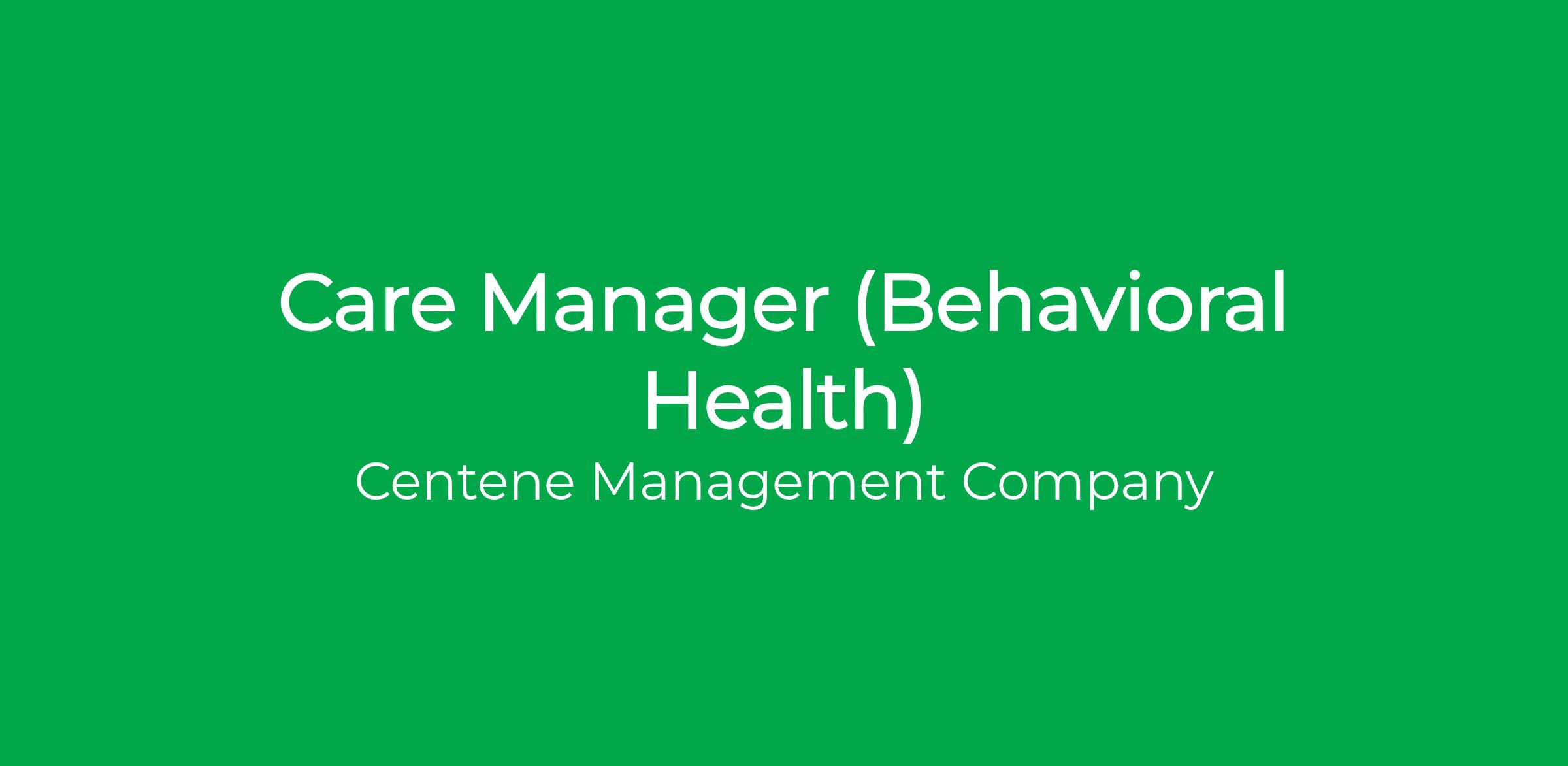 Care Manager (Behavioral Health)

Centene Management Company